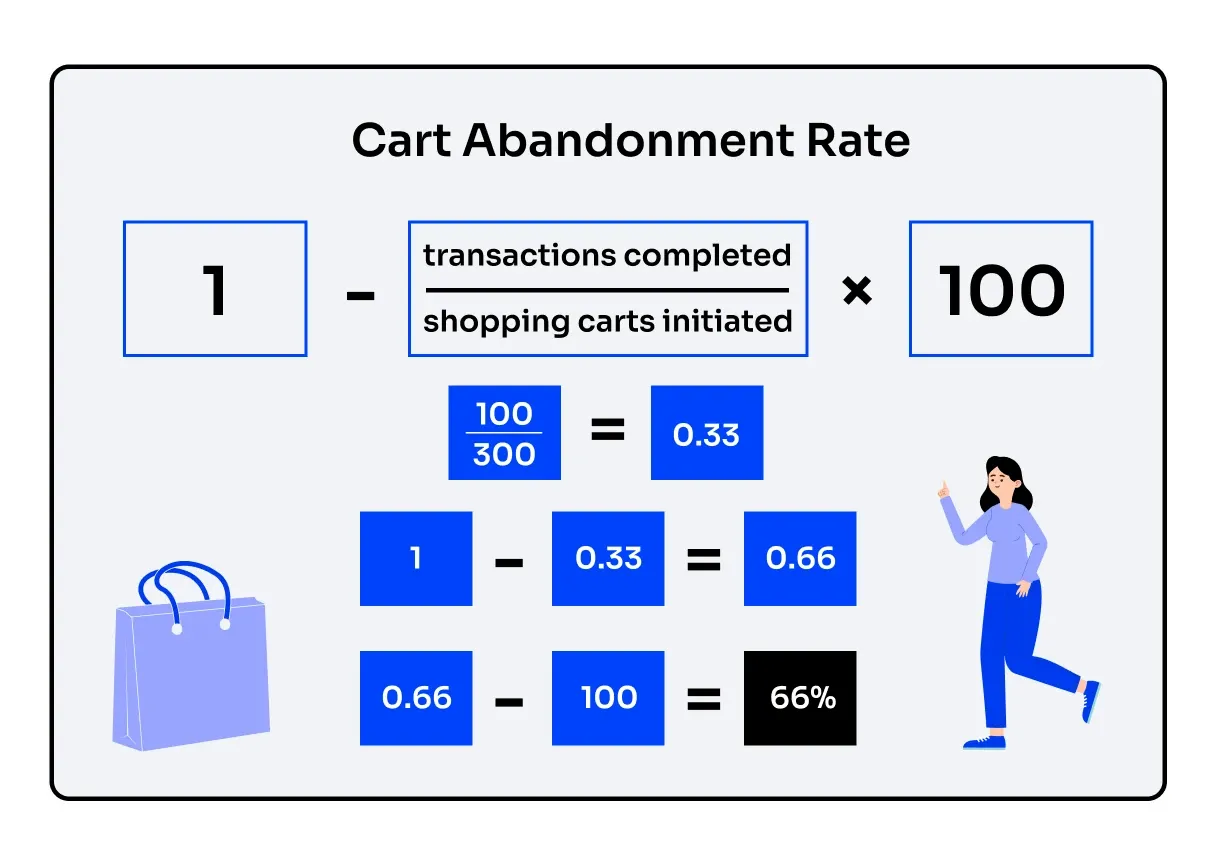 Cart Abandonment Rate

$1 - \frac{\text{transactions completed}}{\text{shopping carts initiated}} \times 100$

$\frac{100}{300} = 0.33$

$1 - 0.33 = 0.66$

$0.66 - 100 = 66\%$